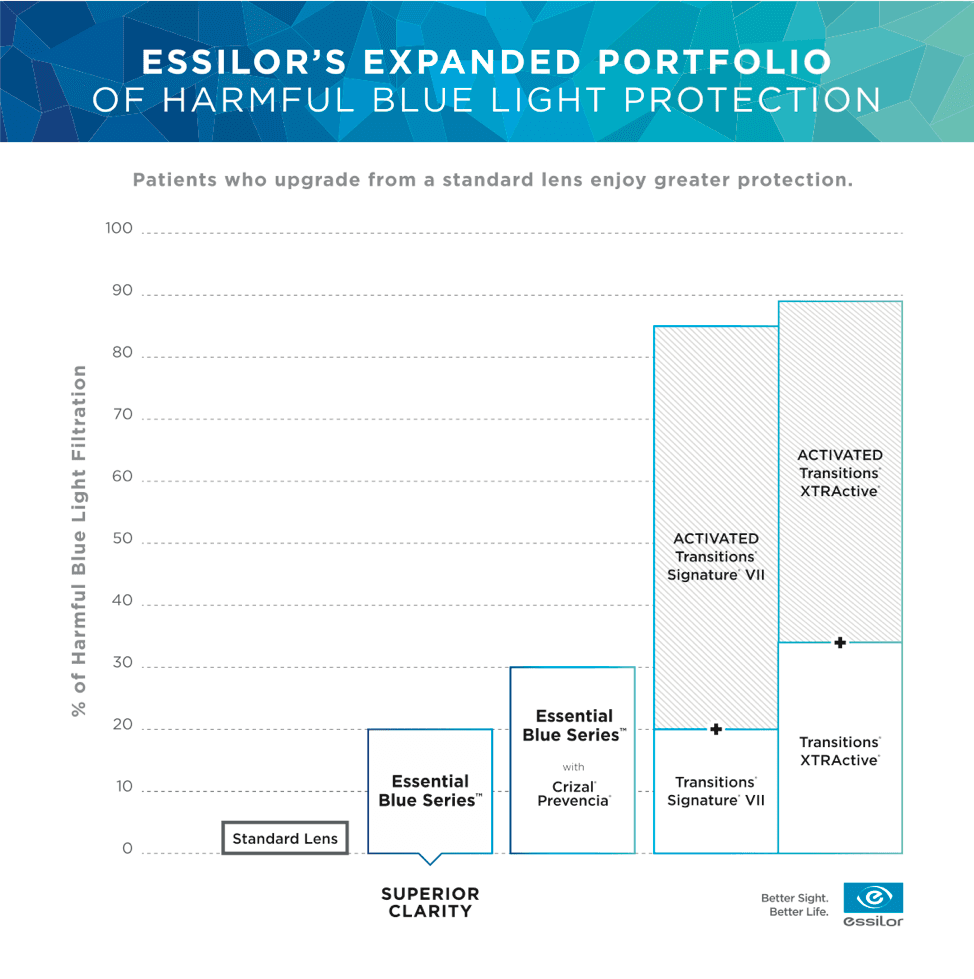 ESSILOR'S EXPANDED PORTFOLIO
OF HARMFUL BLUE LIGHT PROTECTION

Patients who upgrade from a standard lens enjoy greater protection.

% of Harmful Blue Light Filtration

100
90
80
70
60
50
40
30
20
10
0

Standard Lens

Essential Blue Series™

SUPERIOR CLARITY

Essential Blue Series™
with
Crizal® Prevencia®

ACTIVATED
Transitions®
Signature® VII

+

Transitions®
Signature® VII

ACTIVATED
Transitions®
XTRActive®

+

Transitions®
XTRActive®

Better Sight.
Better Life.

essilor